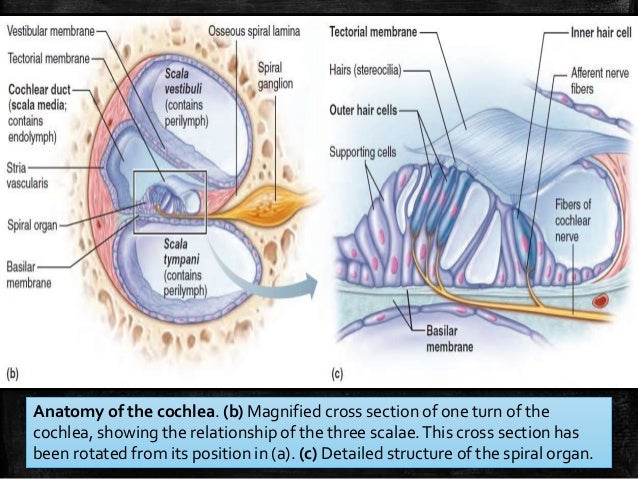 Vestibular membrane
Tectorial membrane
Cochlear duct (scala media; contains endolymph)
Stria vascularis
Spiral organ
Basilar membrane
Osseous spiral lamina
Scala vestibuli (contains perilymph)
Spiral ganglion
Scala tympani (contains perilymph)
(b)

Tectorial membrane
Hairs (stereocilia)
Outer hair cells
Supporting cells
Inner hair cell
Afferent nerve fibers
Fibers of cochlear nerve
Basilar membrane
(c)

Anatomy of the cochlea. (b) Magnified cross section of one turn of the cochlea, showing the relationship of the three scalae. This cross section has been rotated from its position in (a). (c) Detailed structure of the spiral organ.